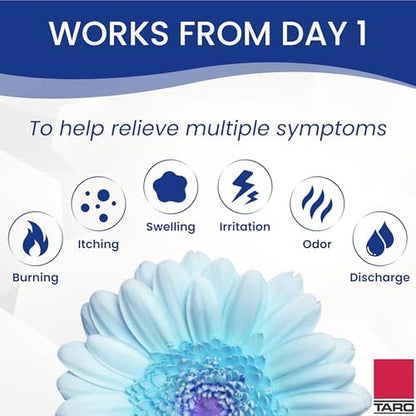 WORKS FROM DAY 1

To help relieve multiple symptoms

Burning

Itching

Swelling

Irritation

Odor

Discharge

TARO